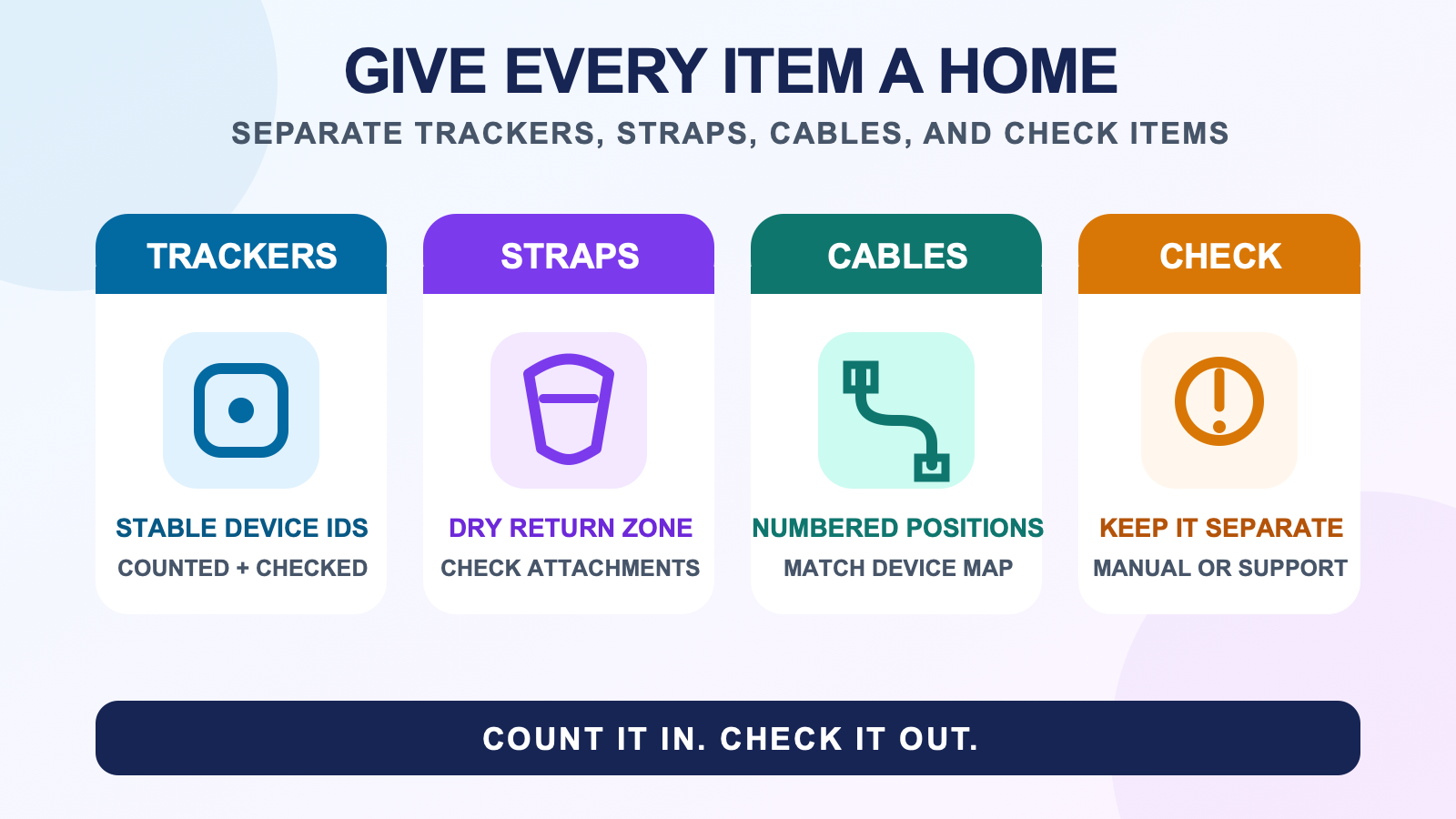 GIVE EVERY ITEM A HOME
SEPARATE TRACKERS, STRAPS, CABLES, AND CHECK ITEMS

TRACKERS
STABLE DEVICE IDS
COUNTED + CHECKED

STRAPS
DRY RETURN ZONE
CHECK ATTACHMENTS

CABLES
NUMBERED POSITIONS
MATCH DEVICE MAP

CHECK
KEEP IT SEPARATE
MANUAL OR SUPPORT

COUNT IT IN. CHECK IT OUT.